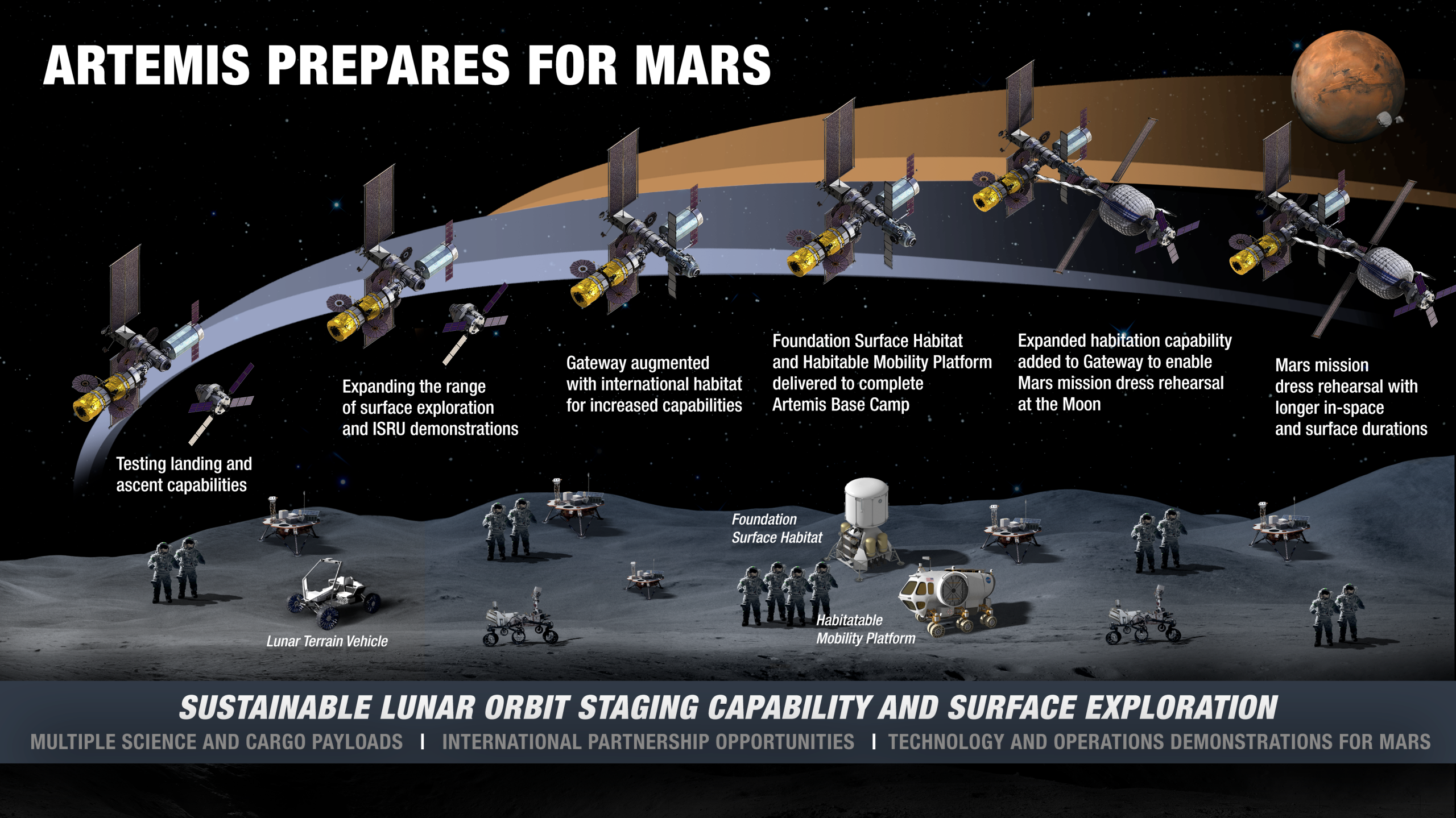 ARTEMIS PREPARES FOR MARS

Testing landing and ascent capabilities

Expanding the range of surface exploration and ISRU demonstrations

Gateway augmented with international habitat for increased capabilities

Foundation Surface Habitat and Habitable Mobility Platform delivered to complete Artemis Base Camp

Expanded habitation capability added to Gateway to enable Mars mission dress rehearsal at the Moon

Mars mission dress rehearsal with longer in-space and surface durations

Lunar Terrain Vehicle

Foundation Surface Habitat

Habitatable Mobility Platform

SUSTAINABLE LUNAR ORBIT STAGING CAPABILITY AND SURFACE EXPLORATION

MULTIPLE SCIENCE AND CARGO PAYLOADS | INTERNATIONAL PARTNERSHIP OPPORTUNITIES | TECHNOLOGY AND OPERATIONS DEMONSTRATIONS FOR MARS